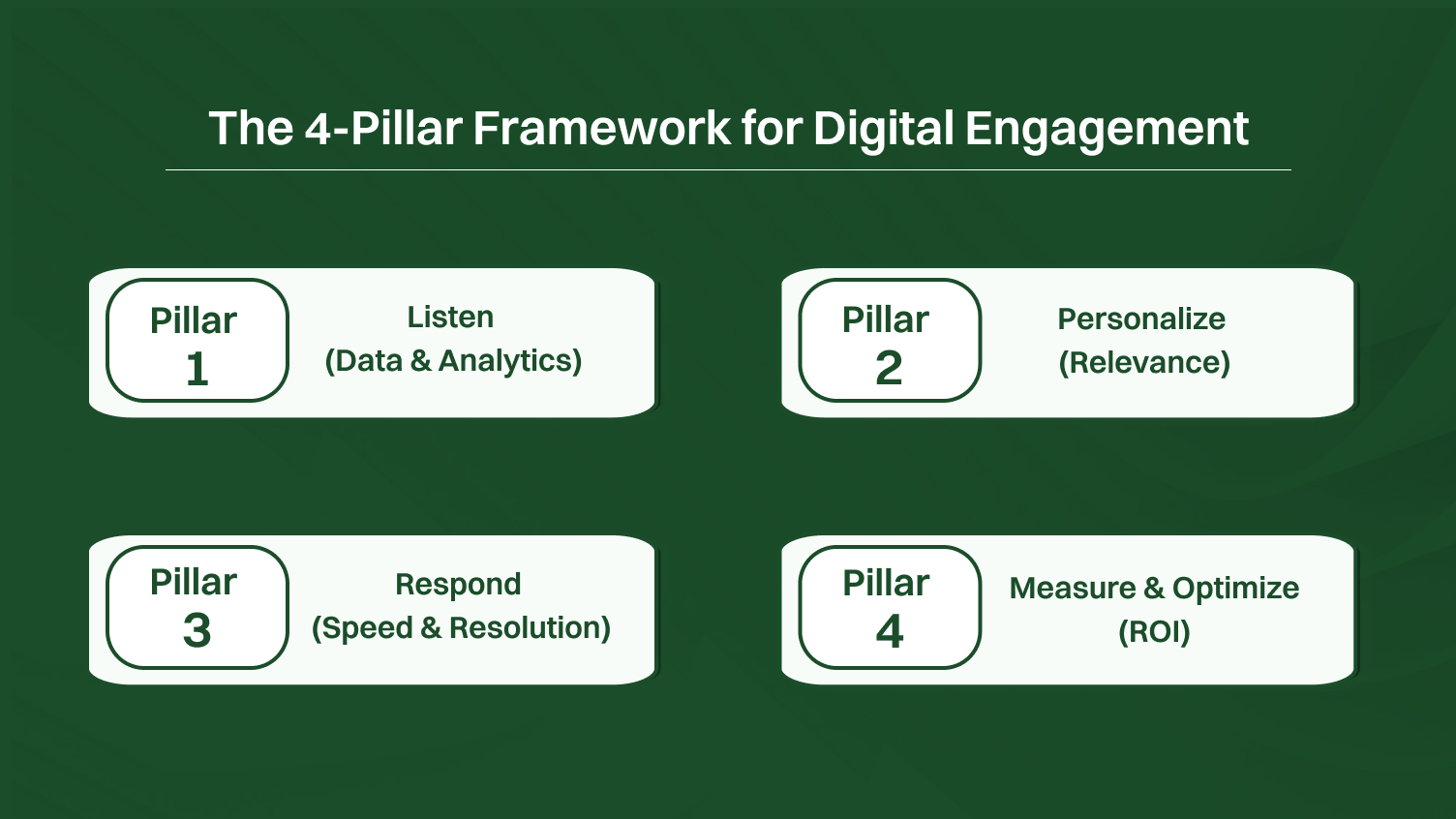 The 4-Pillar Framework for Digital Engagement

Pillar 1

Listen (Data & Analytics)

Pillar 2

Personalize (Relevance)

Pillar 3

Respond (Speed & Resolution)

Pillar 4

Measure & Optimize (ROI)